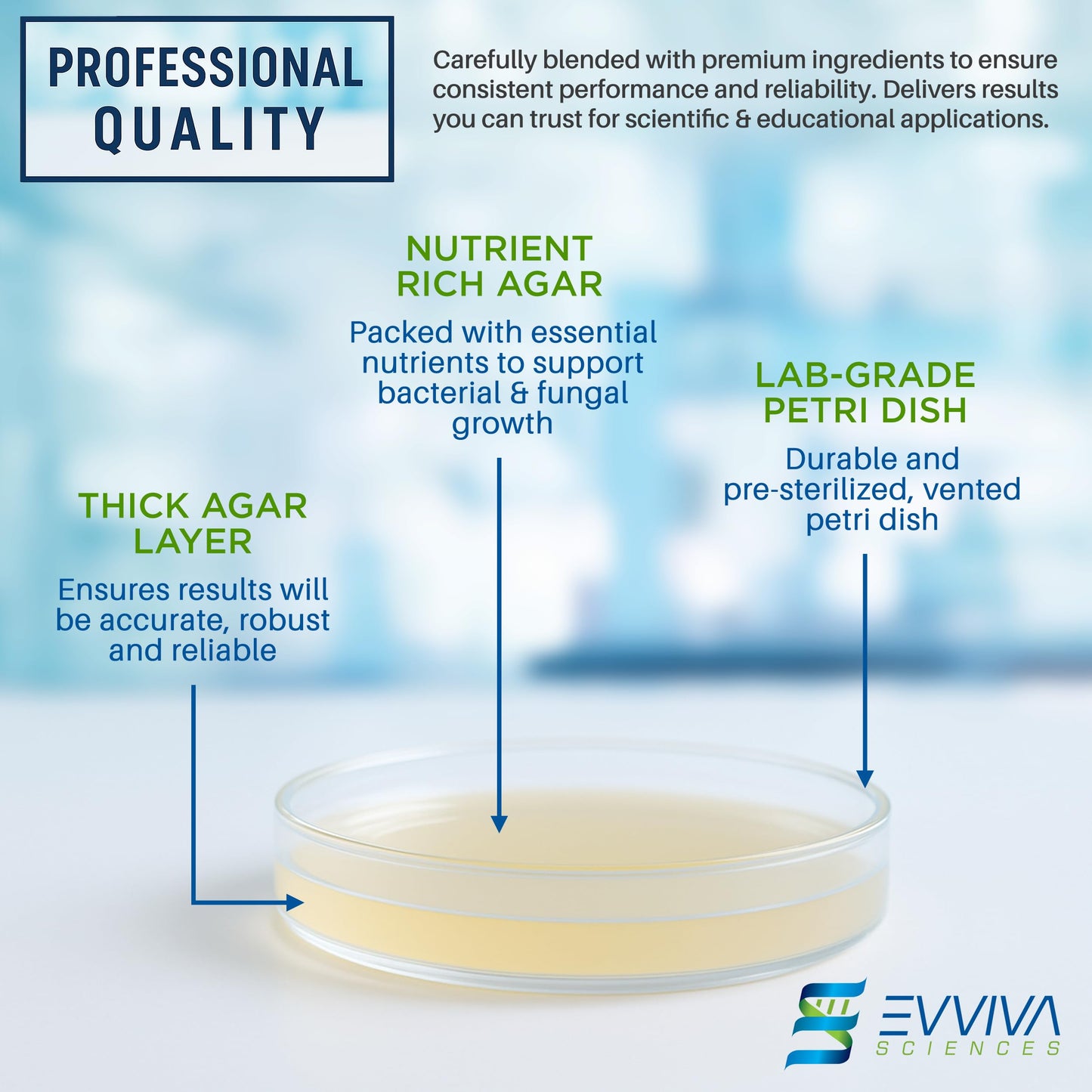 PROFESSIONAL QUALITY

Carefully blended with premium ingredients to ensure consistent performance and reliability. Delivers results you can trust for scientific & educational applications.

NUTRIENT RICH AGAR

Packed with essential nutrients to support bacterial & fungal growth

LAB-GRADE PETRI DISH

Durable and pre-sterilized, vented petri dish

THICK AGAR LAYER

Ensures results will be accurate, robust and reliable

EVVIVA SCIENCES